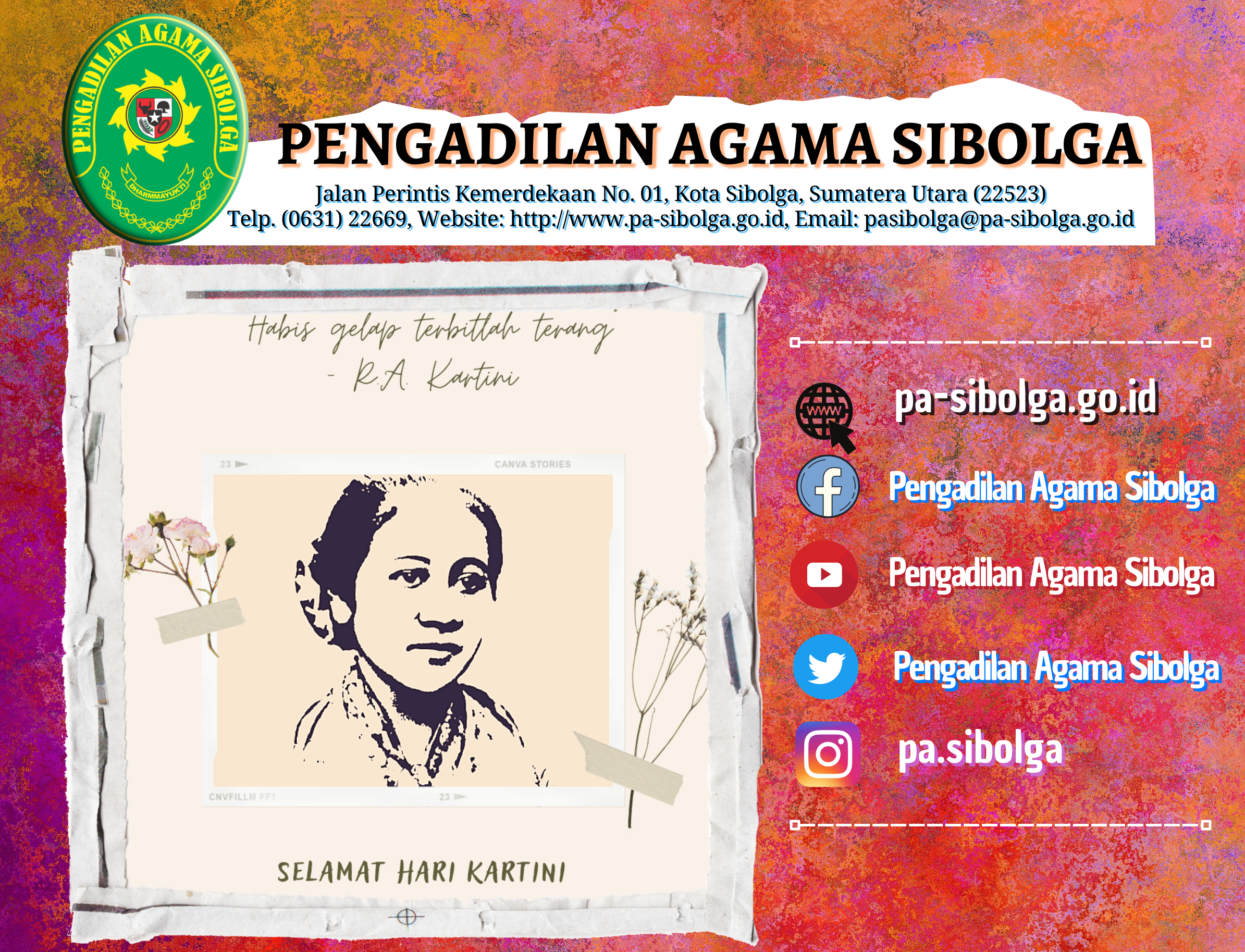 PENGADILAN AGAMA SIBOLGA

DHARMMAYUKTI

PENGADILAN AGAMA SIBOLGA

Jalan Perintis Kemerdekaan No. 01, Kota Sibolga, Sumatera Utara (22523)
Telp. (0631) 22669, Website: http://www.pa-sibolga.go.id, Email: pasibolga@pa-sibolga.go.id

Habis gelap terbitlah terang
- R.A. Kartini

23 CANVA STORIES

CNVFILLM FF1 23

SELAMAT HARI KARTINI

www

pa-sibolga.go.id

Pengadilan Agama Sibolga

Pengadilan Agama Sibolga

Pengadilan Agama Sibolga

pa.sibolga